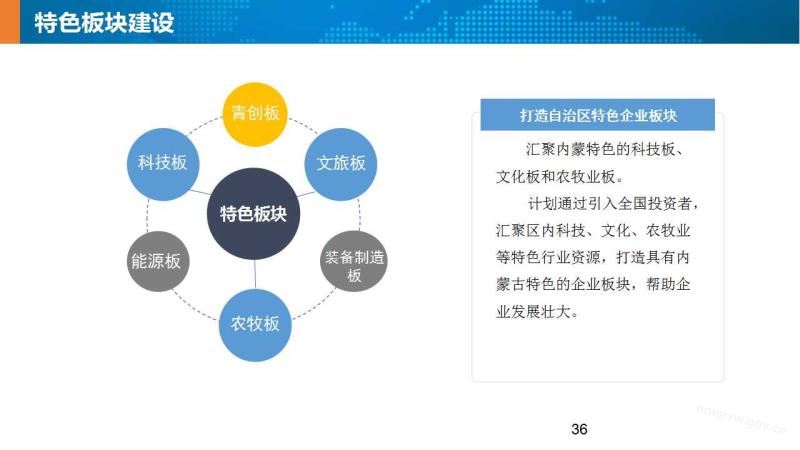 特色板块建设

青创板
科技板
文旅板
特色板块
能源板
装备制造板
农牧板

打造自治区特色企业板块

汇聚内蒙特色的科技板、文化板和农牧业板。

计划通过引入全国投资者，汇聚区内科技、文化、农牧业等特色行业资源，打造具有内蒙古特色的企业板块，帮助企业发展壮大。

36

nmgrzw.gov.cn